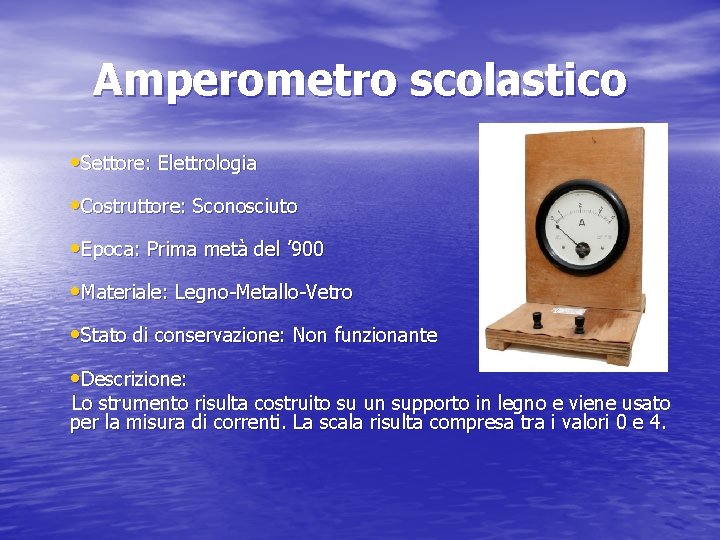 Amperometro scolastico

•Settore: Elettrologia

•Costruttore: Sconosciuto

•Epoca: Prima metà del ’900

•Materiale: Legno-Metallo-Vetro

•Stato di conservazione: Non funzionante

•Descrizione:
Lo strumento risulta costruito su un supporto in legno e viene usato per la misura di correnti. La scala risulta compresa tra i valori 0 e 4.

A